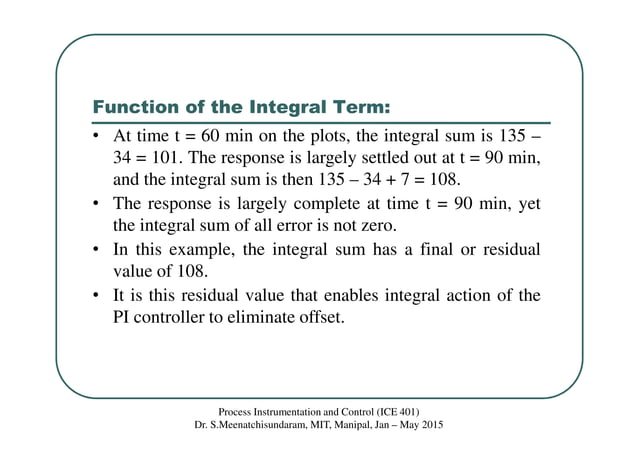 Function of the Integral Term:

• At time t = 60 min on the plots, the integral sum is 135 – 34 = 101. The response is largely settled out at t = 90 min, and the integral sum is then 135 – 34 + 7 = 108.

• The response is largely complete at time t = 90 min, yet the integral sum of all error is not zero.

• In this example, the integral sum has a final or residual value of 108.

• It is this residual value that enables integral action of the PI controller to eliminate offset.

Process Instrumentation and Control (ICE 401)
Dr. S.Meenatchisundaram, MIT, Manipal, Jan – May 2015